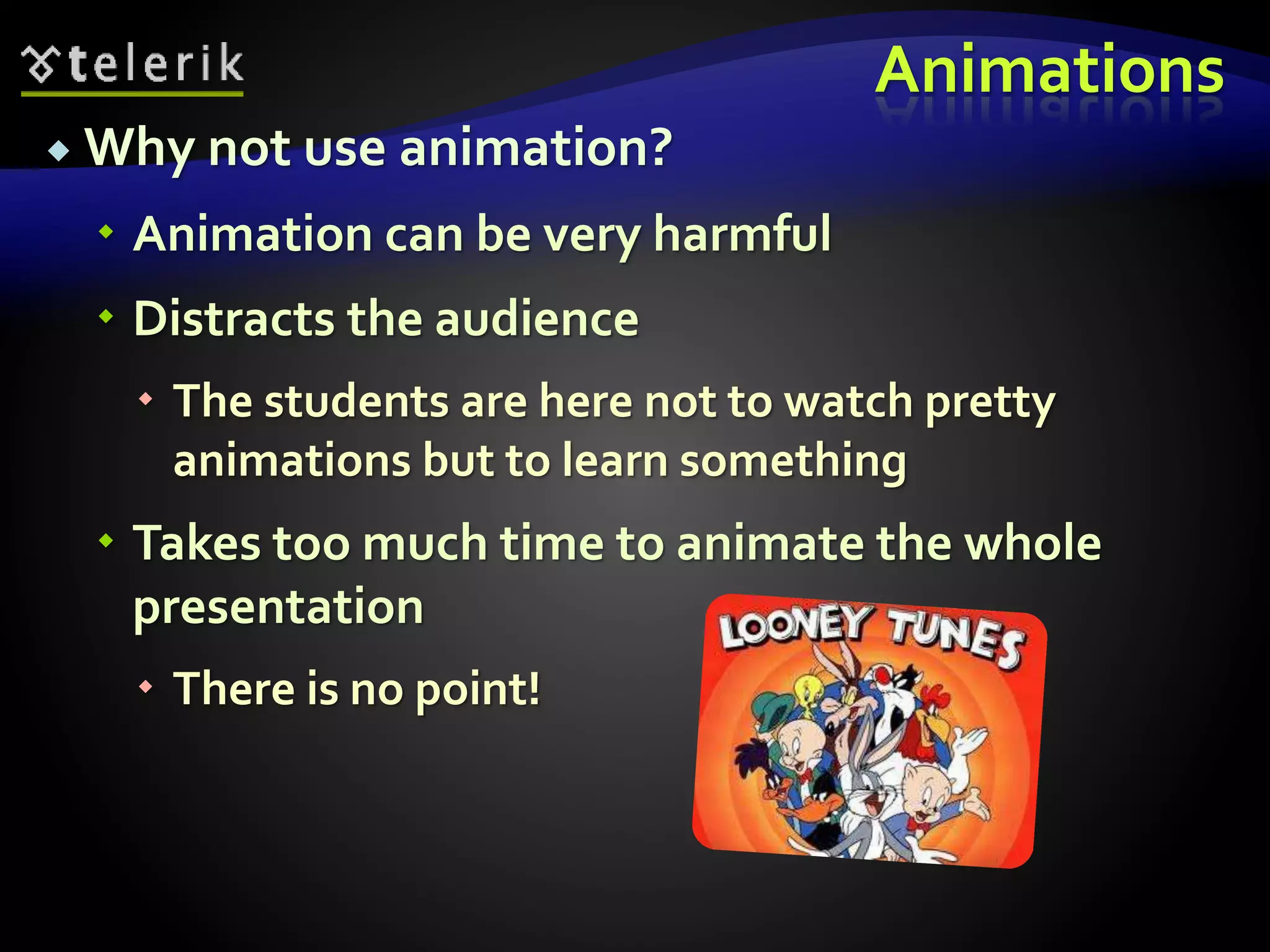 telerik

Animations

Why not use animation?

Animation can be very harmful

Distracts the audience

The students are here not to watch pretty animations but to learn something

Takes too much time to animate the whole presentation

There is no point!

LOONEY TUNES